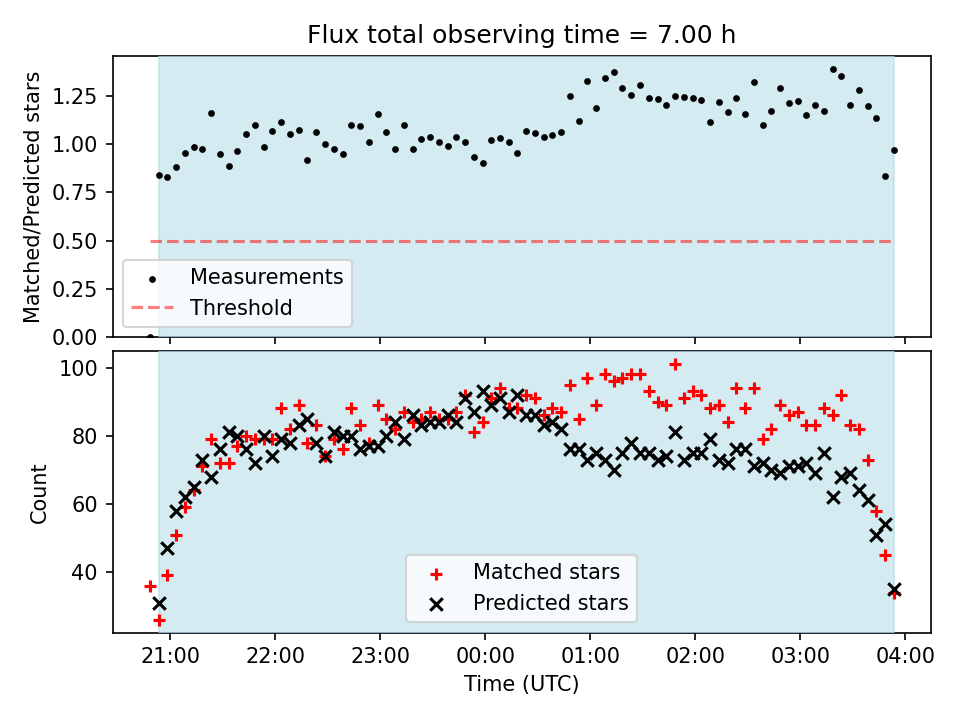 Flux total observing time = 7.00 h

Matched/Predicted stars

1.25
1.00
0.75
0.50
0.25
0.00

Measurements
Threshold

Count

100
80
60
40

Matched stars
Predicted stars

21:00
22:00
23:00
00:00
01:00
02:00
03:00
04:00

Time (UTC)